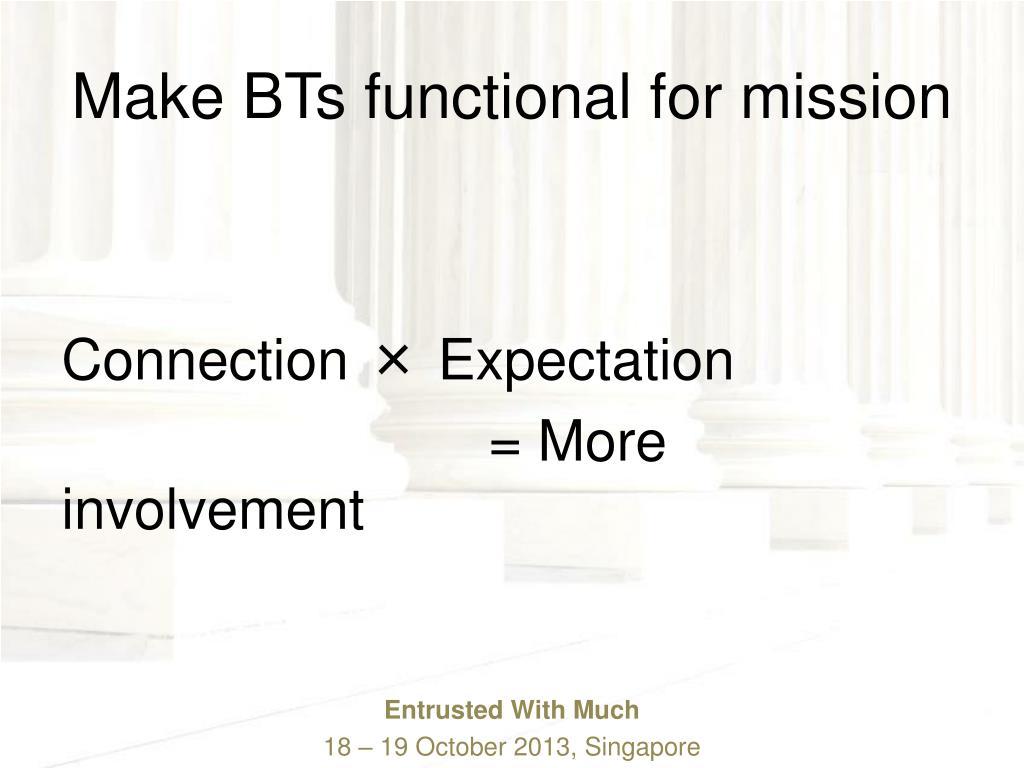 Make BTs functional for mission

Connection × Expectation = More involvement

Entrusted With Much
18 – 19 October 2013, Singapore